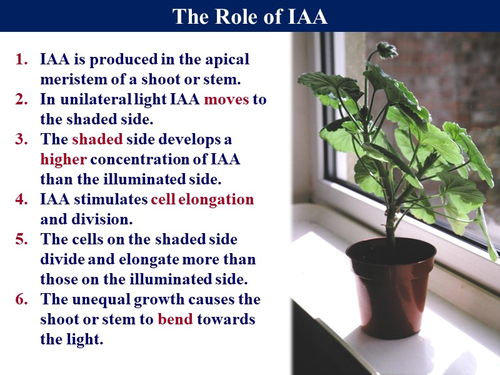 The Role of IAA

1. IAA is produced in the apical meristem of a shoot or stem.
2. In unilateral light IAA moves to the shaded side.
3. The shaded side develops a higher concentration of IAA than the illuminated side.
4. IAA stimulates cell elongation and division.
5. The cells on the shaded side divide and elongate more than those on the illuminated side.
6. The unequal growth causes the shoot or stem to bend towards the light.